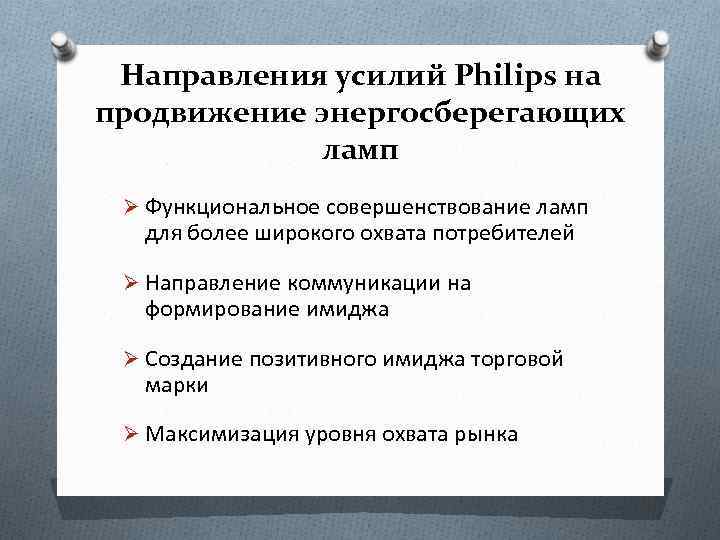 Направления усилий Philips на продвижение энергосберегающих ламп

➢ Функциональное совершенствование ламп для более широкого охвата потребителей

➢ Направление коммуникации на формирование имиджа

➢ Создание позитивного имиджа торговой марки

➢ Максимизация уровня охвата рынка